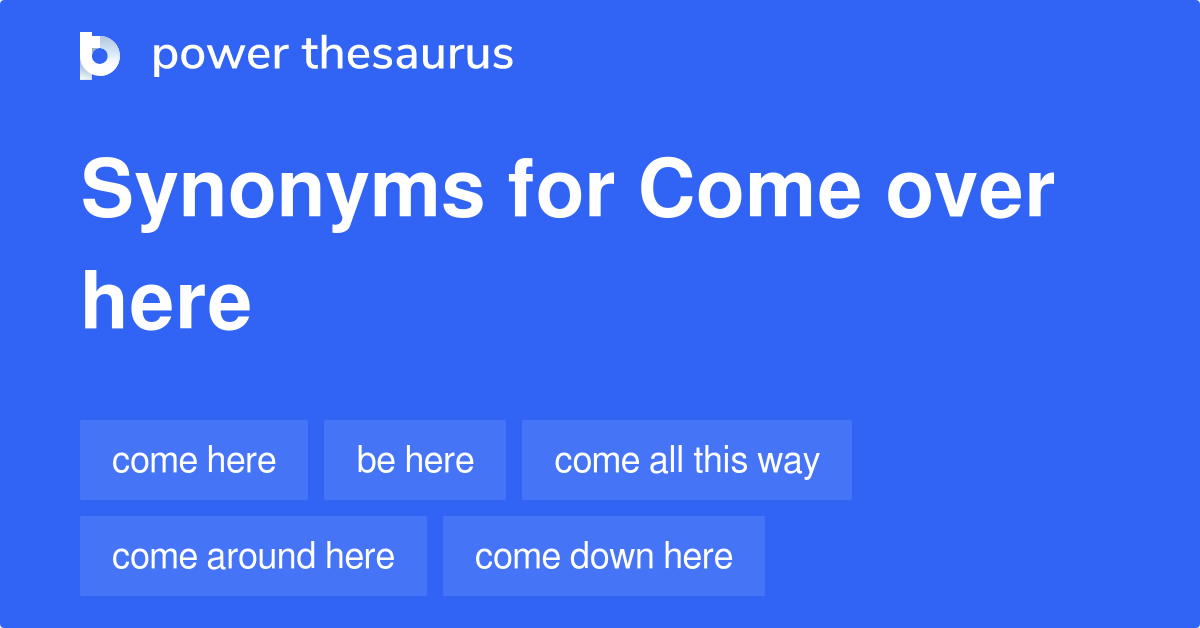 power thesaurus

Synonyms for Come over here

come here
be here
come all this way
come around here
come down here